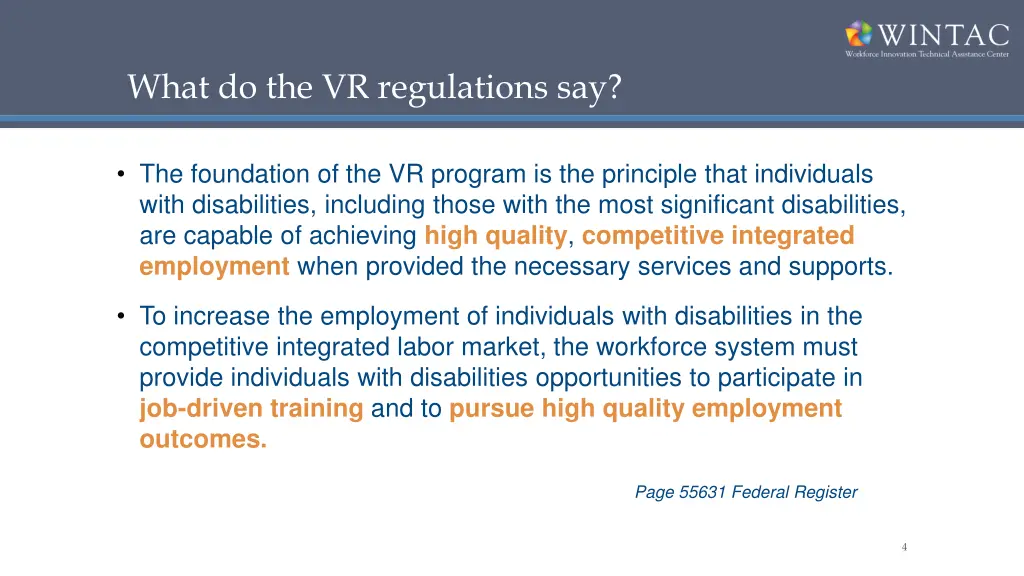 WINTAC
Workforce Innovation Technical Assistance Center

What do the VR regulations say?

• The foundation of the VR program is the principle that individuals with disabilities, including those with the most significant disabilities, are capable of achieving high quality, competitive integrated employment when provided the necessary services and supports.

• To increase the employment of individuals with disabilities in the competitive integrated labor market, the workforce system must provide individuals with disabilities opportunities to participate in job-driven training and to pursue high quality employment outcomes.

Page 55631 Federal Register

4